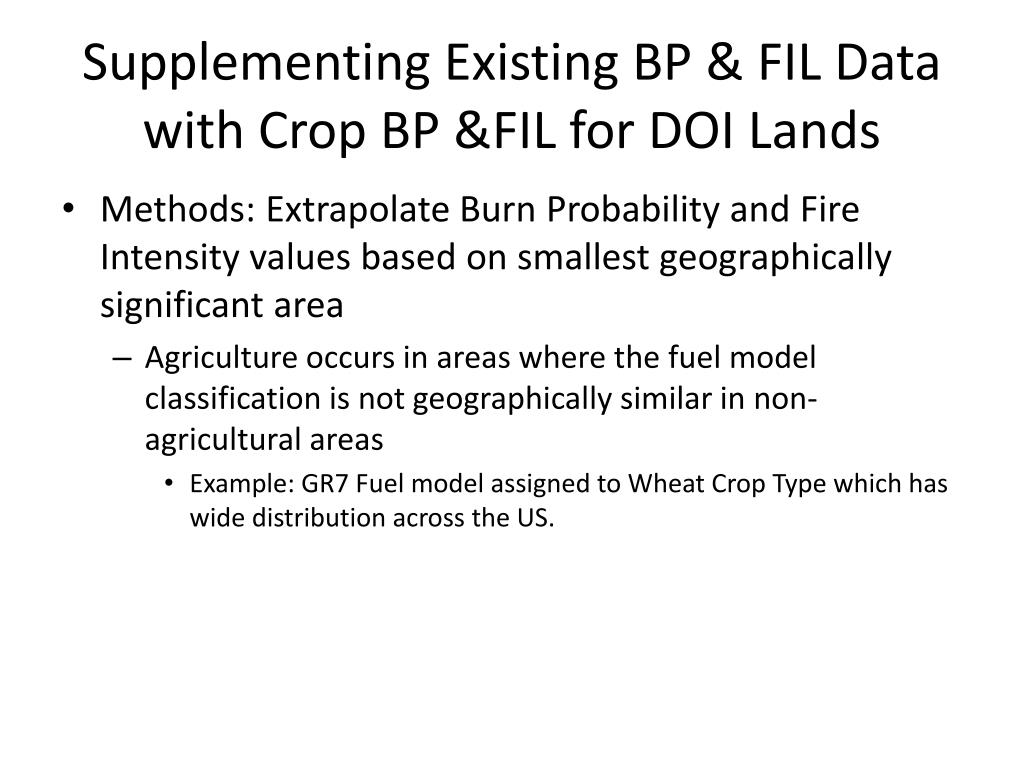 Supplementing Existing BP & FIL Data with Crop BP &FIL for DOI Lands

• Methods: Extrapolate Burn Probability and Fire Intensity values based on smallest geographically significant area

– Agriculture occurs in areas where the fuel model classification is not geographically similar in non-agricultural areas

• Example: GR7 Fuel model assigned to Wheat Crop Type which has wide distribution across the US.